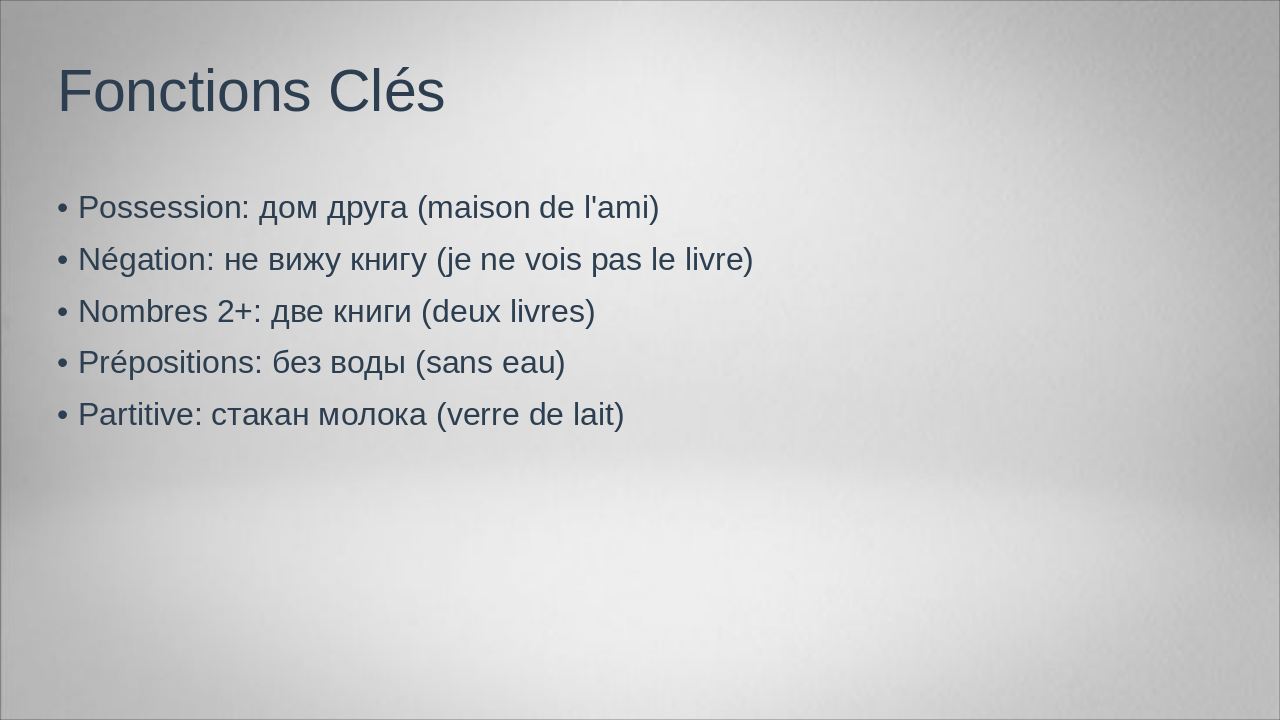 Fonctions Clés

• Possession: дом друга (maison de l'ami)
• Négation: не вижу книгу (je ne vois pas le livre)
• Nombres 2+: две книги (deux livres)
• Prépositions: без воды (sans eau)
• Partitive: стакан молока (verre de lait)